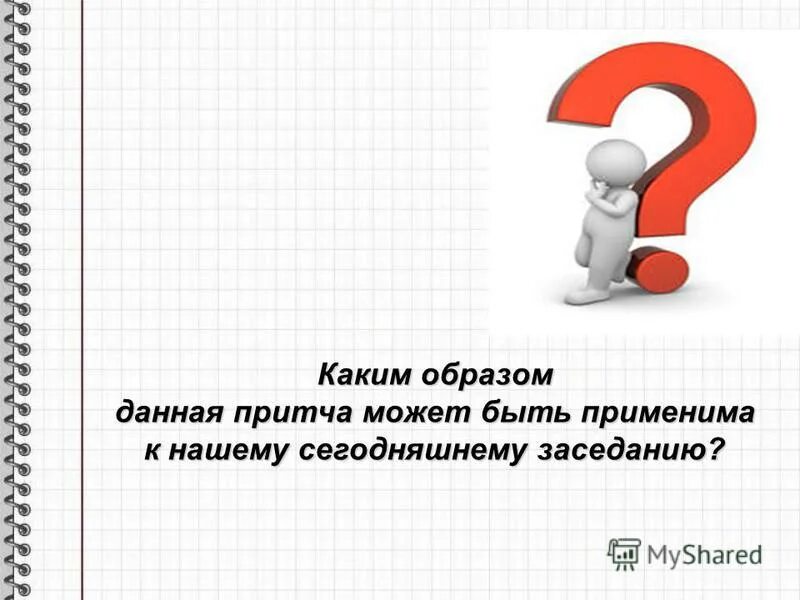 Каким образом данная притча может быть применима к нашему сегодняшнему заседанию?

MyShared